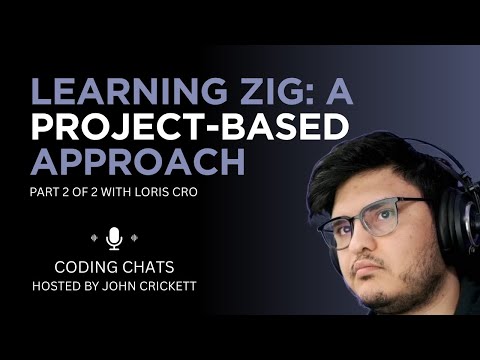 LEARNING ZIG: A PROJECT-BASED APPROACH

PART 2 OF 2 WITH LORIS CRO

CODING CHATS
HOSTED BY JOHN CRICKETT